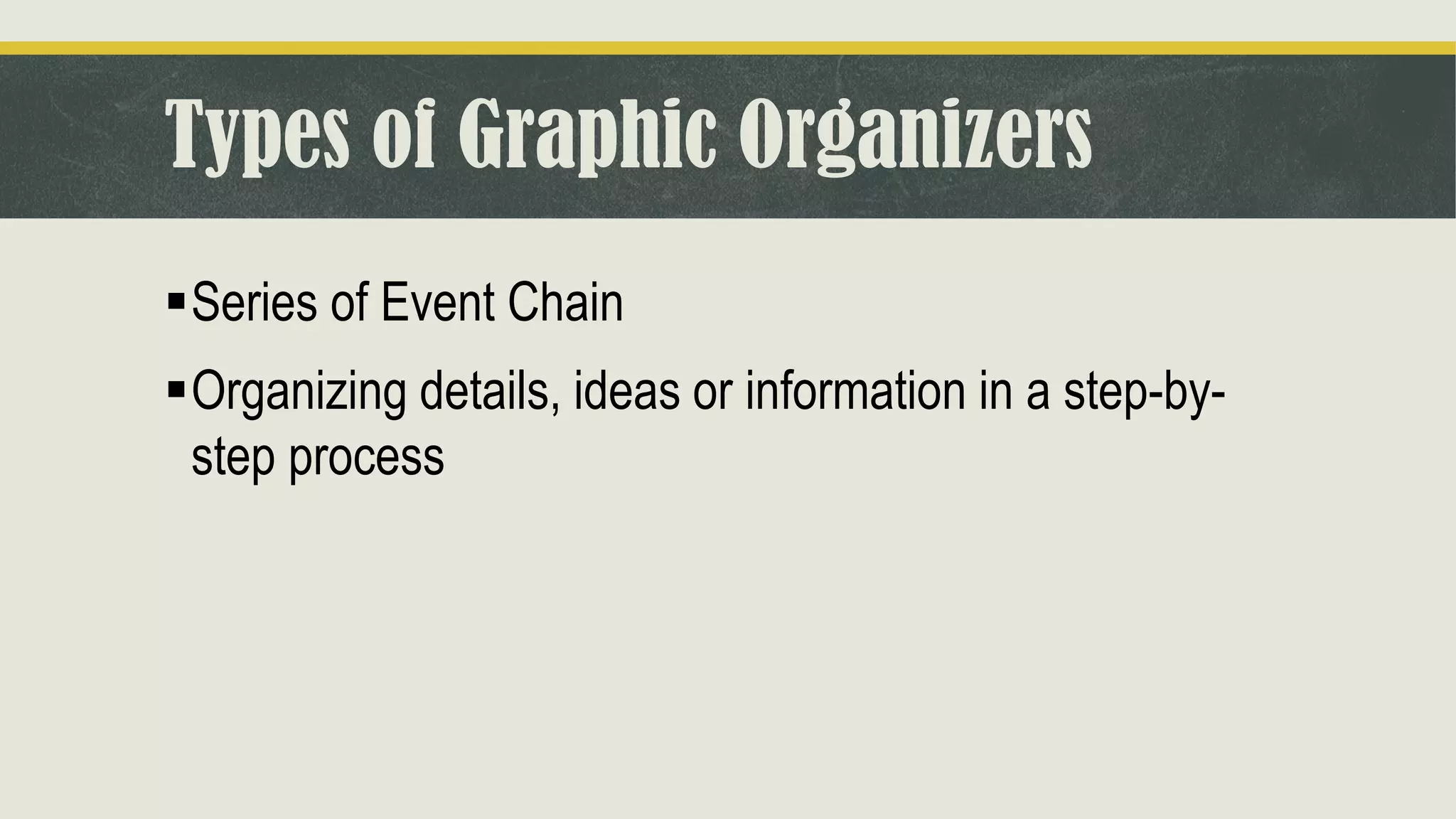 Types of Graphic Organizers

▪ Series of Event Chain

▪ Organizing details, ideas or information in a step-by-step process